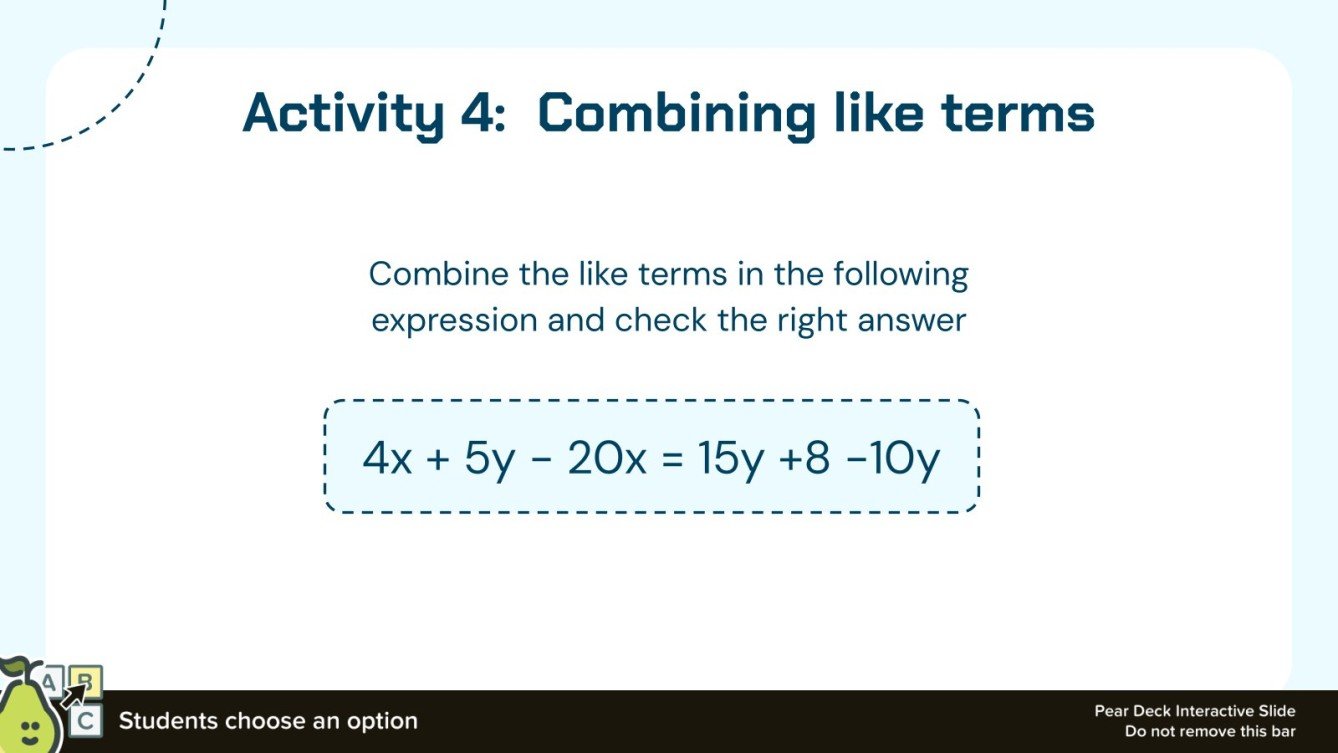 Activity 4: Combining like terms

Combine the like terms in the following expression and check the right answer

$4x + 5y - 20x = 15y + 8 - 10y$

A B C

Students choose an option

Pear Deck Interactive Slide
Do not remove this bar